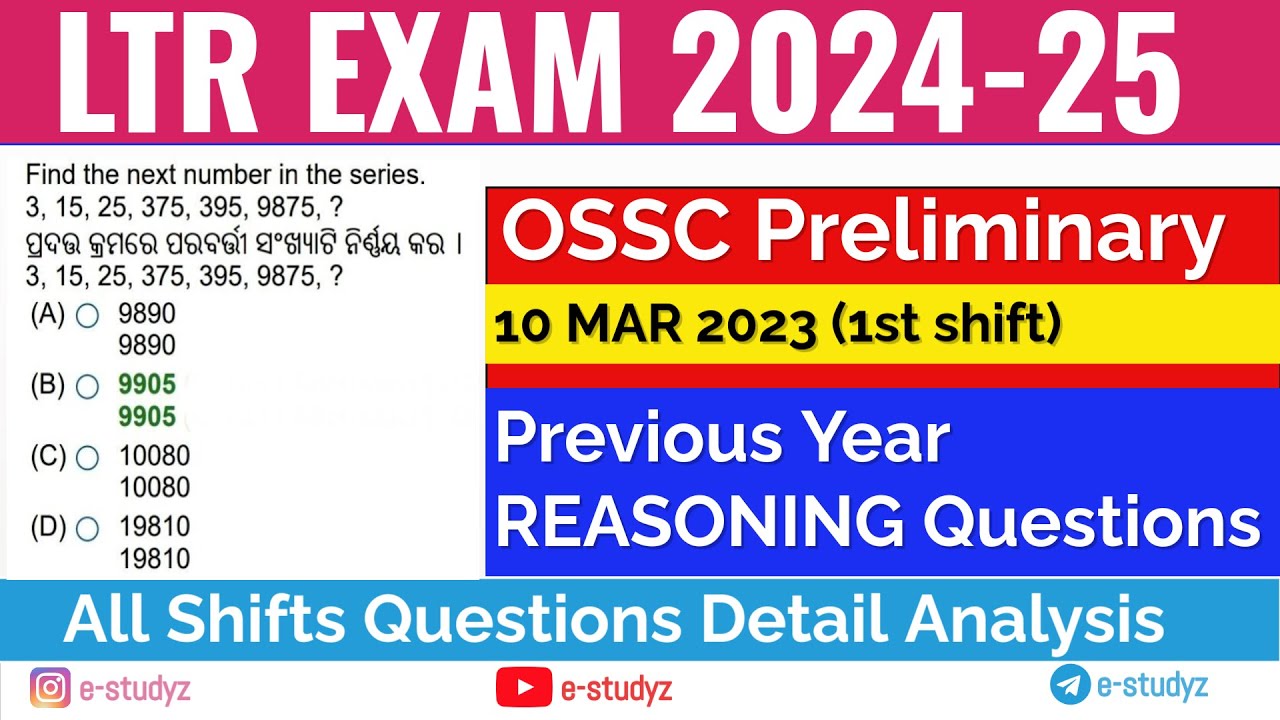 LTR EXAM 2024-25

Find the next number in the series.
3, 15, 25, 375, 395, 9875, ?
ପ୍ରଦତ୍ତ କ୍ରମରେ ପରବର୍ତ୍ତୀ ସଂଖ୍ୟାଟି ନିର୍ଣ୍ଣୟ କର ।
3, 15, 25, 375, 395, 9875, ?
(A) 9890
9890
(B) 9905
9905
(C) 10080
10080
(D) 19810
19810

OSSC Preliminary

10 MAR 2023 (1st shift)

Previous Year
REASONING Questions

All Shifts Questions Detail Analysis

e-studyz

e-studyz

e-studyz